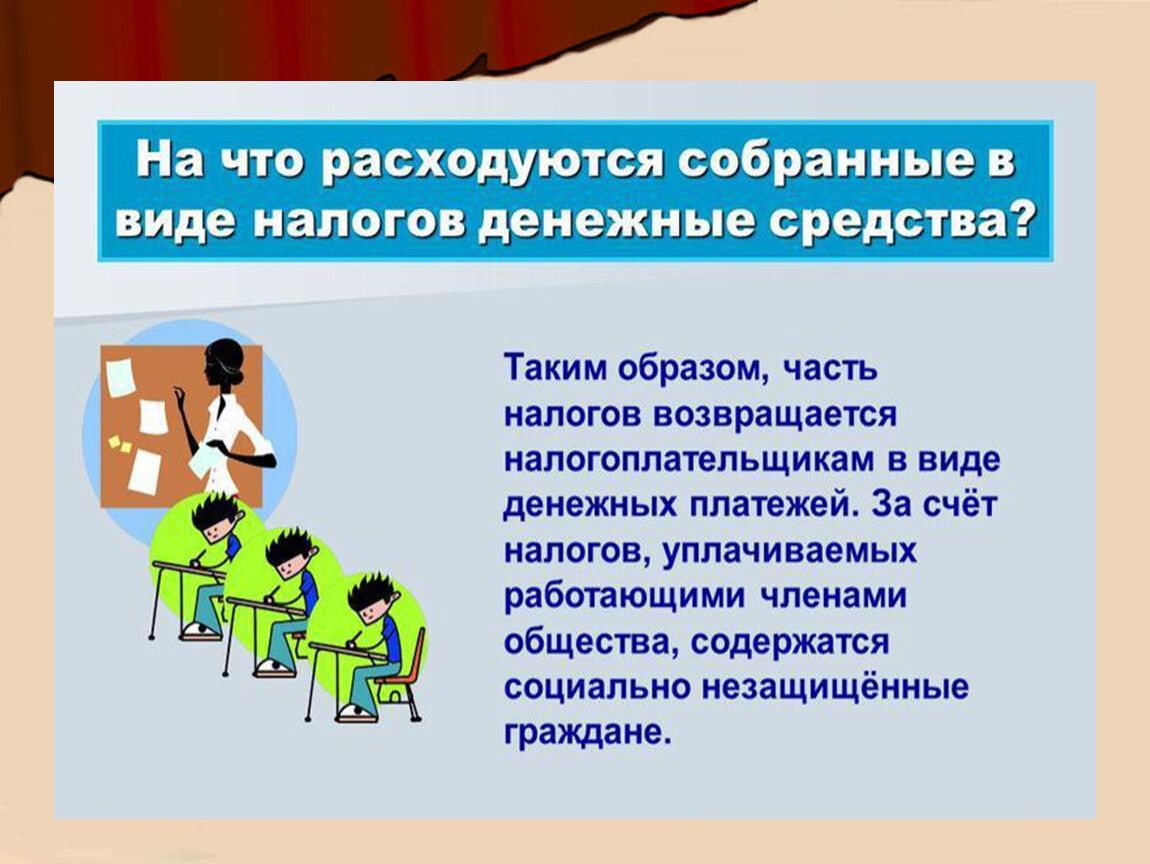 На что расходуются собранные в виде налогов денежные средства?

Таким образом, часть налогов возвращается налогоплательщикам в виде денежных платежей. За счёт налогов, уплачиваемых работающими членами общества, содержатся социально незащищённые граждане.